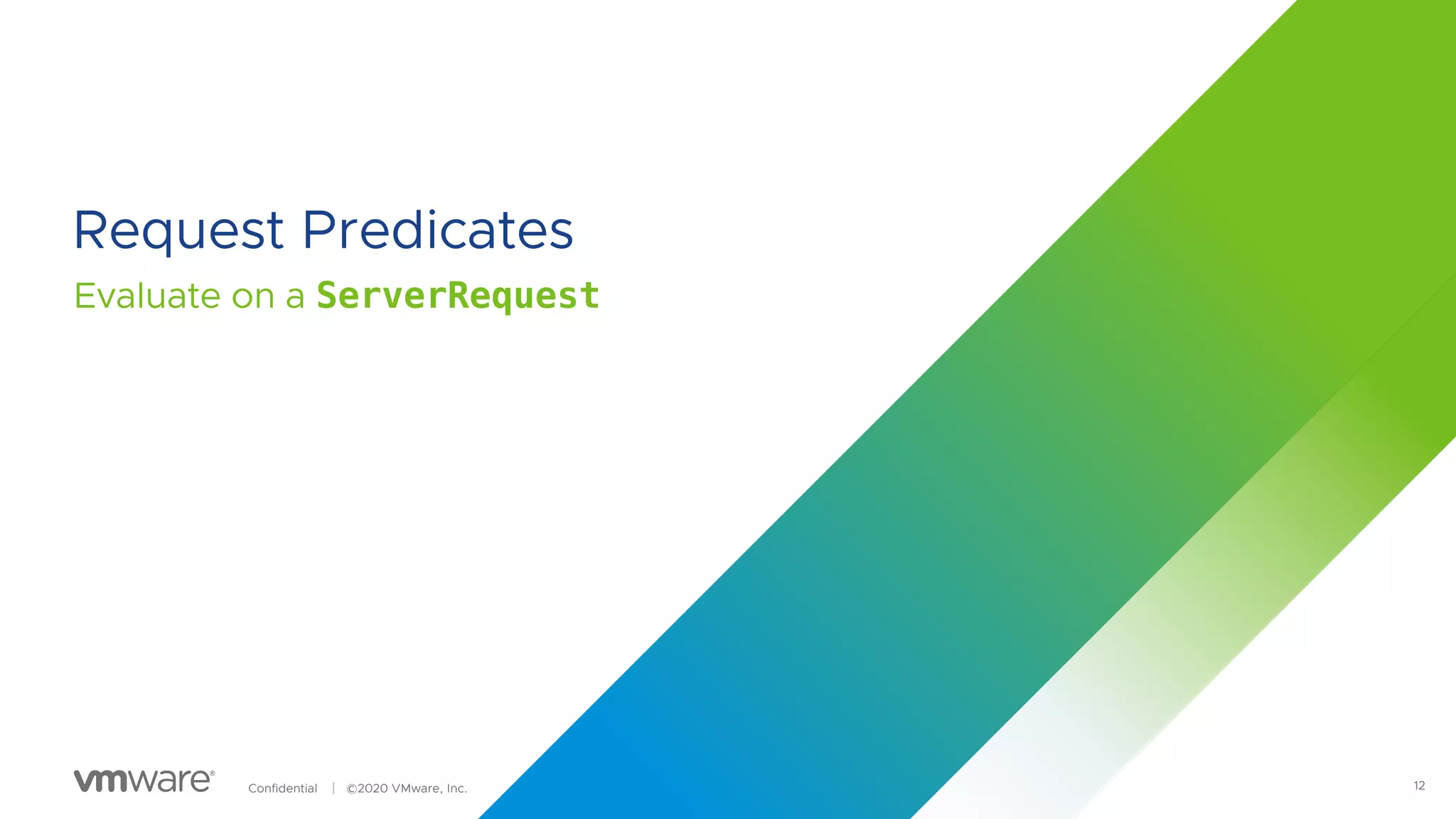 Request Predicates

Evaluate on a ServerRequest

vmware® Confidential | ©2020 VMware, Inc.

12